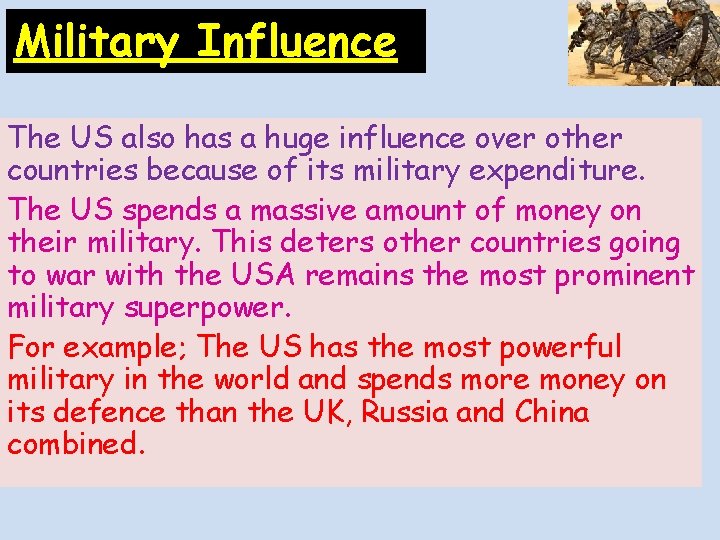 Military Influence

The US also has a huge influence over other countries because of its military expenditure.

The US spends a massive amount of money on their military. This deters other countries going to war with the USA remains the most prominent military superpower.

For example; The US has the most powerful military in the world and spends more money on its defence than the UK, Russia and China combined.